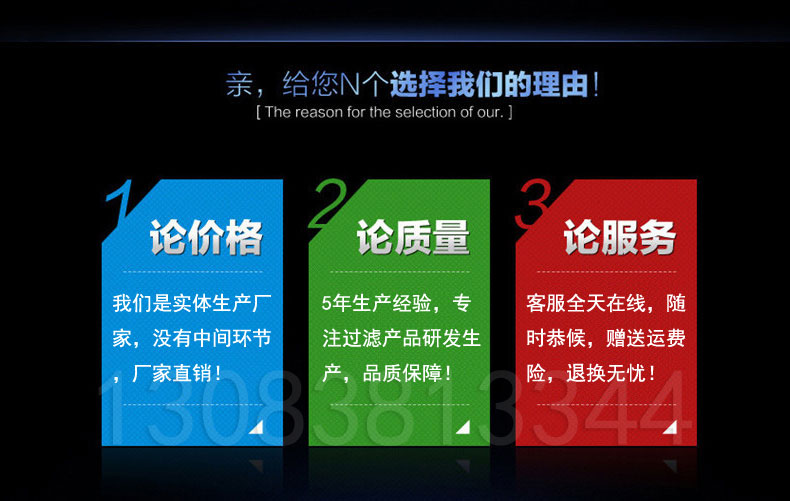 亲，给您N个选择我们的理由！

[ The reason for the selection of our. ]

1 论价格

我们是实体生产厂家，没有中间环节，厂家直销！

2 论质量

5年生产经验，专注过滤产品研发生产，品质保障！

3 论服务

客服全天在线，随时恭候，赠送运费险，退换无忧！

13083813344